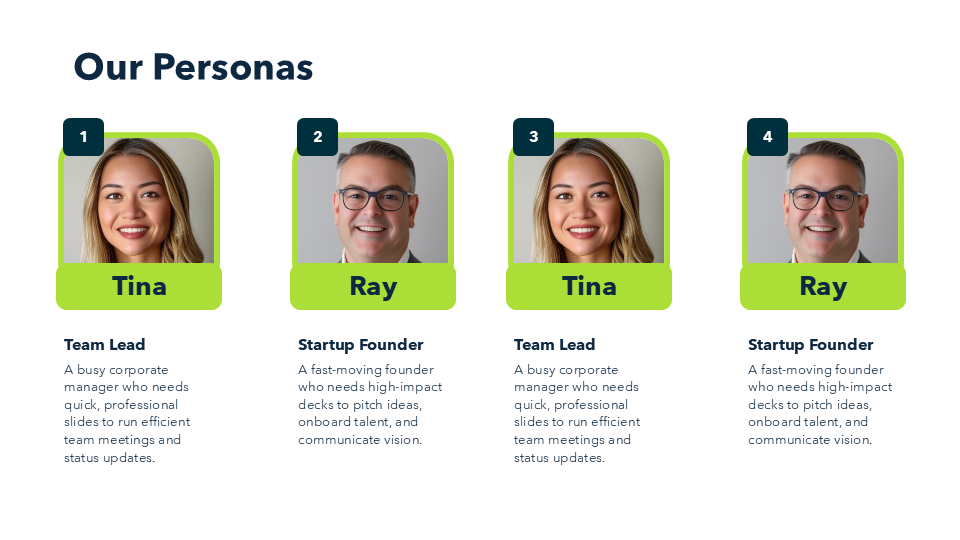 Our Personas

1
Tina
Team Lead
A busy corporate manager who needs quick, professional slides to run efficient team meetings and status updates.

2
Ray
Startup Founder
A fast-moving founder who needs high-impact decks to pitch ideas, onboard talent, and communicate vision.

3
Tina
Team Lead
A busy corporate manager who needs quick, professional slides to run efficient team meetings and status updates.

4
Ray
Startup Founder
A fast-moving founder who needs high-impact decks to pitch ideas, onboard talent, and communicate vision.